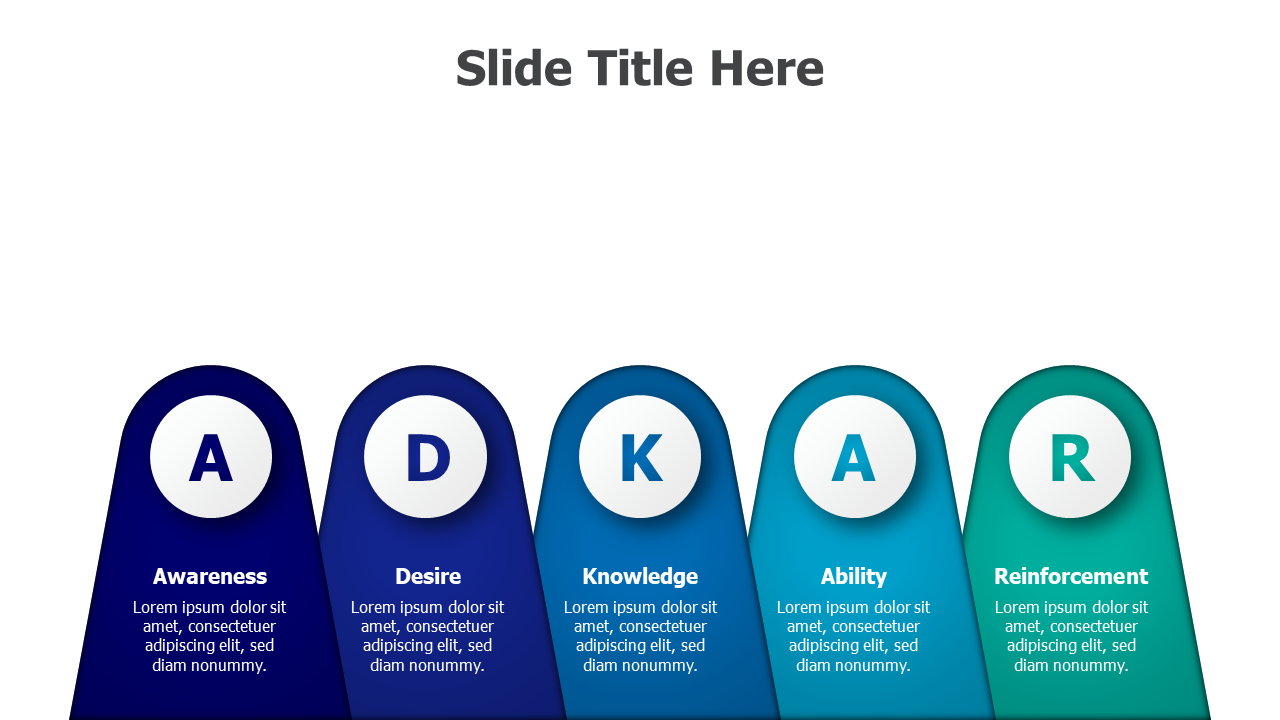 Slide Title Here

A

Awareness

Lorem ipsum dolor sit amet, consectetuer adipiscing elit, sed diam nonummy.

D

Desire

Lorem ipsum dolor sit amet, consectetuer adipiscing elit, sed diam nonummy.

K

Knowledge

Lorem ipsum dolor sit amet, consectetuer adipiscing elit, sed diam nonummy.

A

Ability

Lorem ipsum dolor sit amet, consectetuer adipiscing elit, sed diam nonummy.

R

Reinforcement

Lorem ipsum dolor sit amet, consectetuer adipiscing elit, sed diam nonummy.